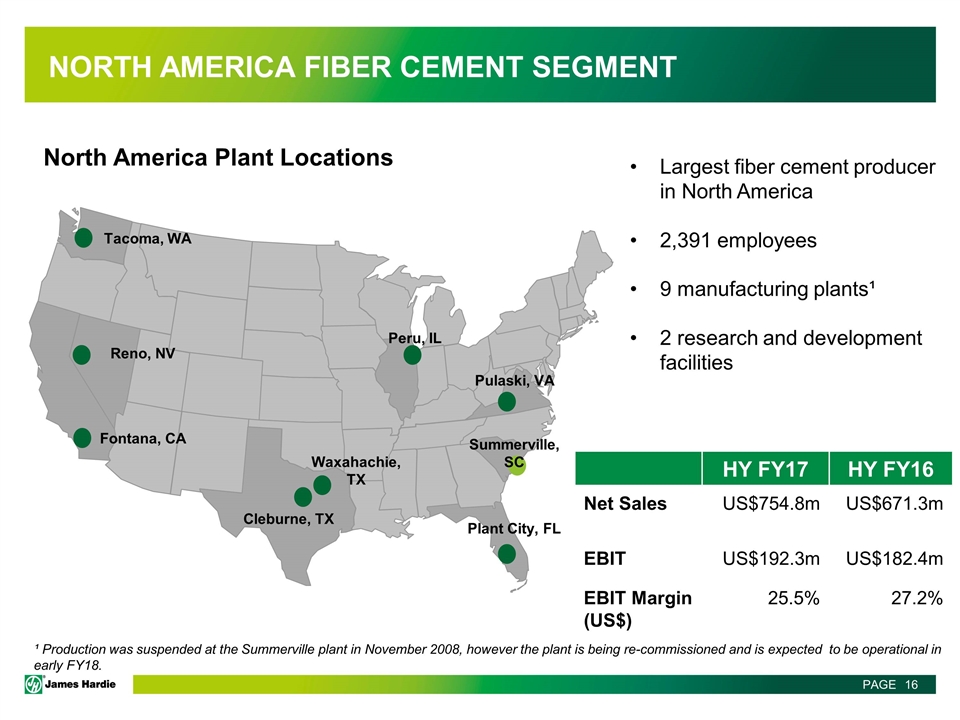 NORTH AMERICA FIBER CEMENT SEGMENT

North America Plant Locations

Tacoma, WA

Reno, NV

Fontana, CA

Peru, IL

Pulaski, VA

Summerville, SC

Waxahachie, TX

Cleburne, TX

Plant City, FL

• Largest fiber cement producer in North America

• 2,391 employees

• 9 manufacturing plants¹

• 2 research and development facilities

| | HY FY17 | HY FY16 |
|---|---|---|
| Net Sales | US$754.8m | US$671.3m |
| EBIT | US$192.3m | US$182.4m |
| EBIT Margin (US$) | 25.5% | 27.2% |

¹ Production was suspended at the Summerville plant in November 2008, however the plant is being re-commissioned and is expected to be operational in early FY18.

James Hardie

PAGE 16